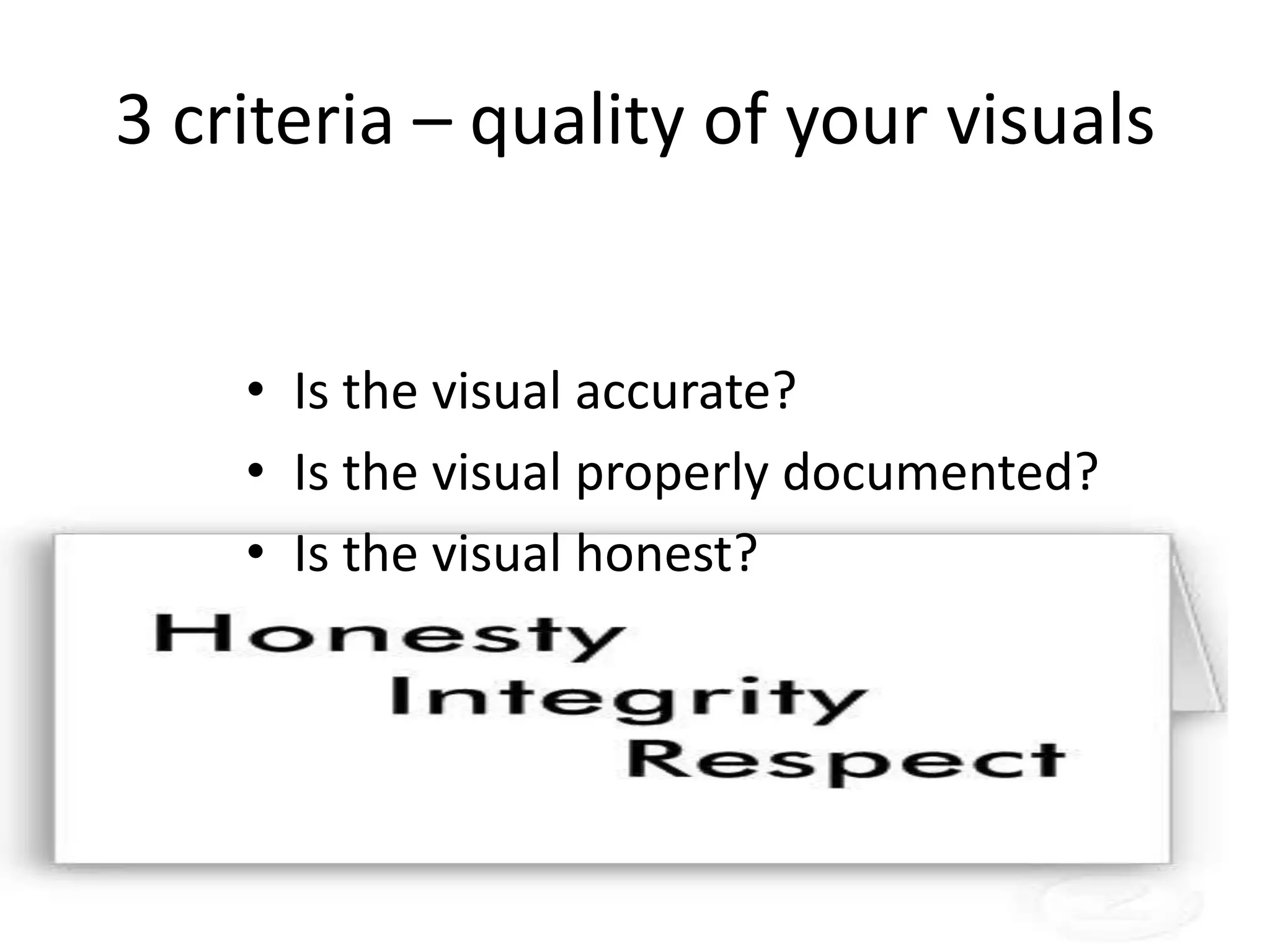 3 criteria – quality of your visuals

• Is the visual accurate?
• Is the visual properly documented?
• Is the visual honest?

Honesty
Integrity
Respect